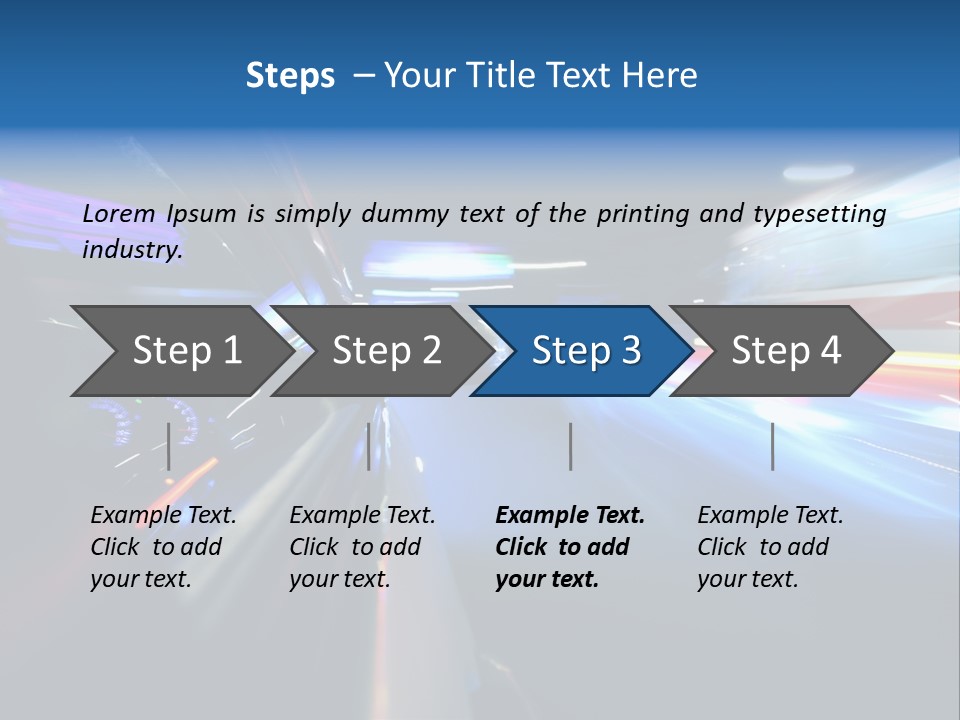 Steps – Your Title Text Here

Lorem Ipsum is simply dummy text of the printing and typesetting industry.

Step 1

Step 2

Step 3

Step 4

Example Text. Click to add your text.

Example Text. Click to add your text.

Example Text. Click to add your text.

Example Text. Click to add your text.